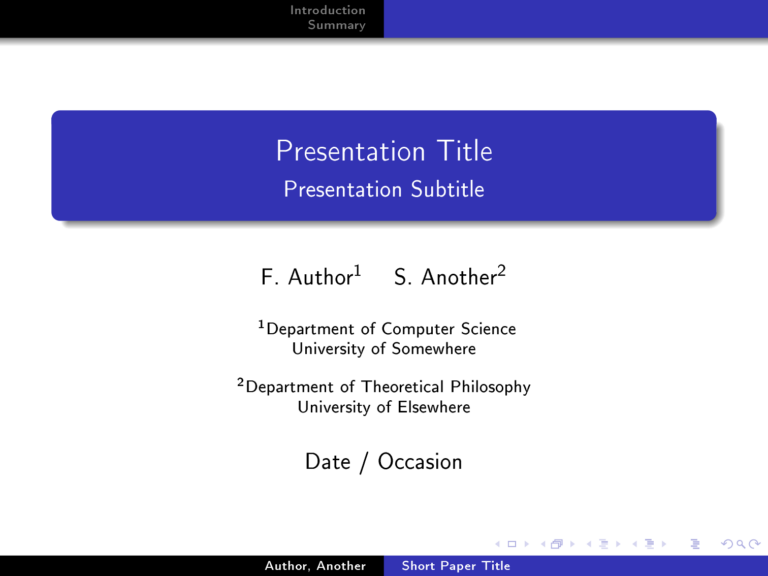 Introduction
Summary

Presentation Title
Presentation Subtitle

F. Author$^1$ S. Another$^2$

$^1$Department of Computer Science
University of Somewhere

$^2$Department of Theoretical Philosophy
University of Elsewhere

Date / Occasion

Author, Another Short Paper Title